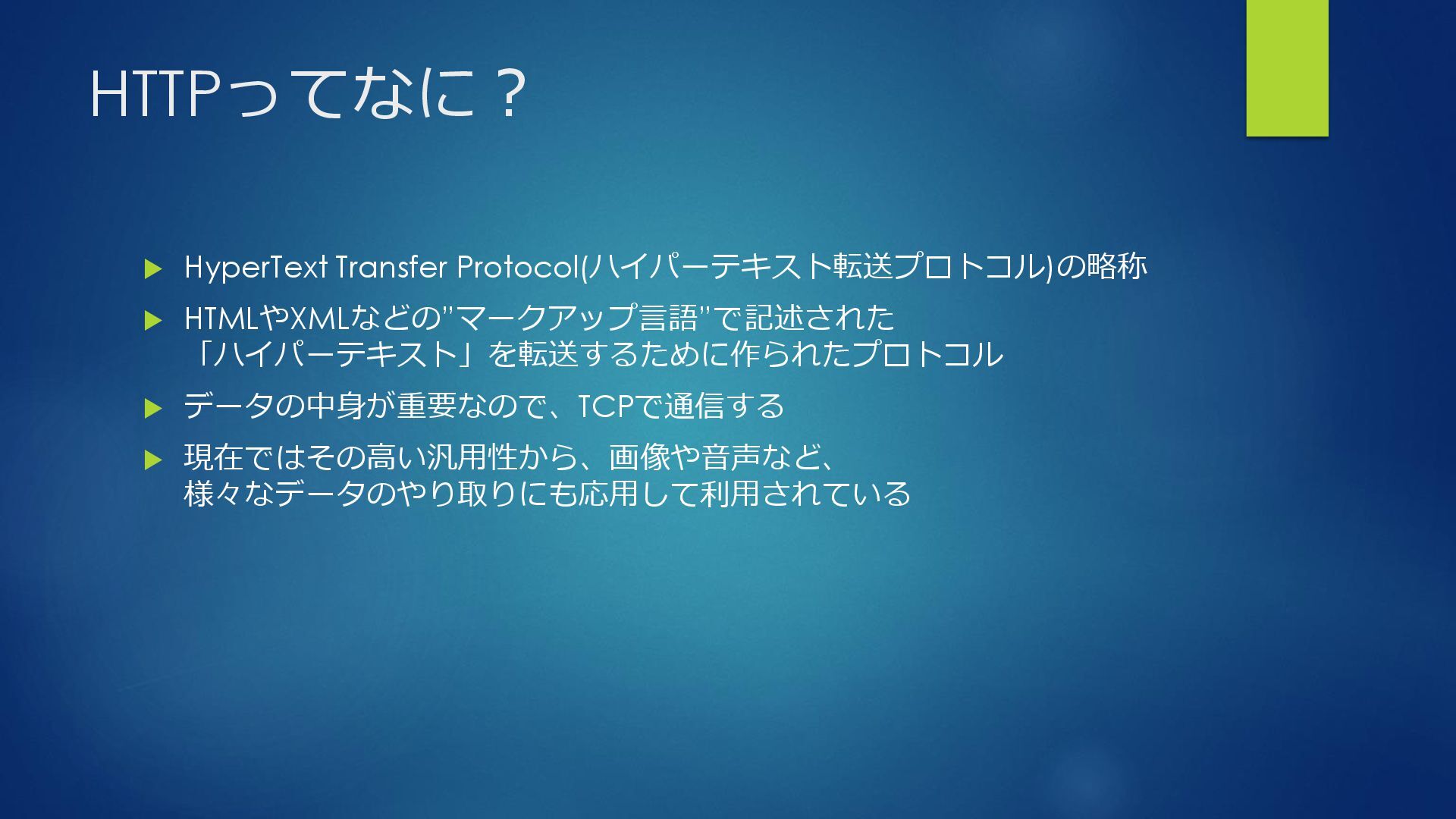 HTTPってなに？

HyperText Transfer Protocol(ハイパーテキスト転送プロトコル)の略称

HTMLやXMLなどの”マークアップ言語”で記述された「ハイパーテキスト」を転送するために作られたプロトコル

データの中身が重要なので、TCPで通信する

現在ではその高い汎用性から、画像や音声など、様々なデータのやり取りにも応用して利用されている